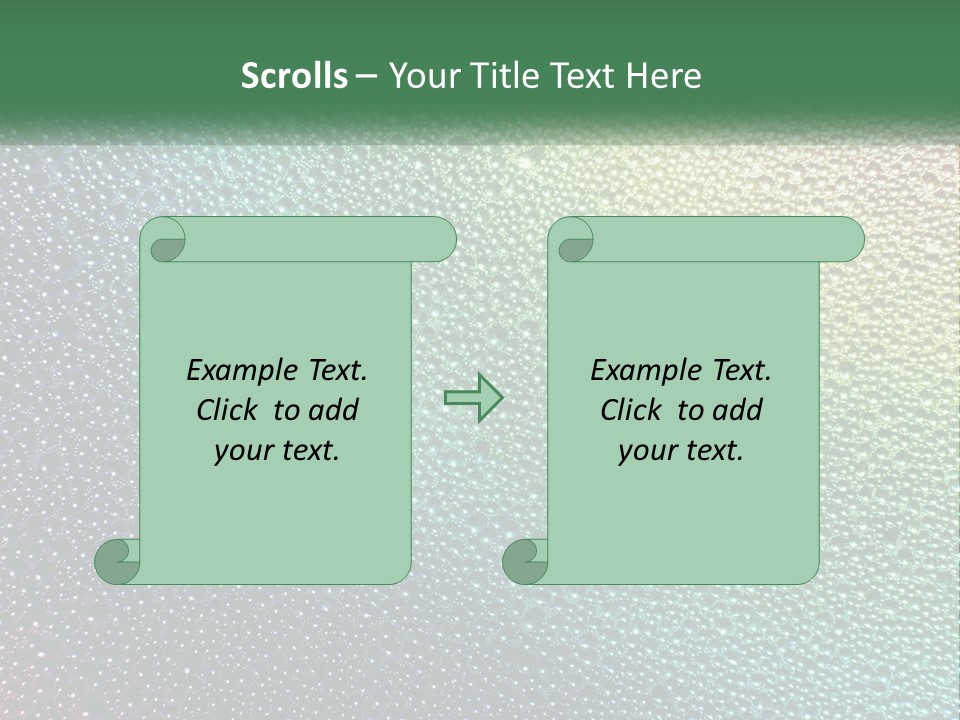 Scrolls – Your Title Text Here

Example Text. Click to add your text.

Example Text. Click to add your text.